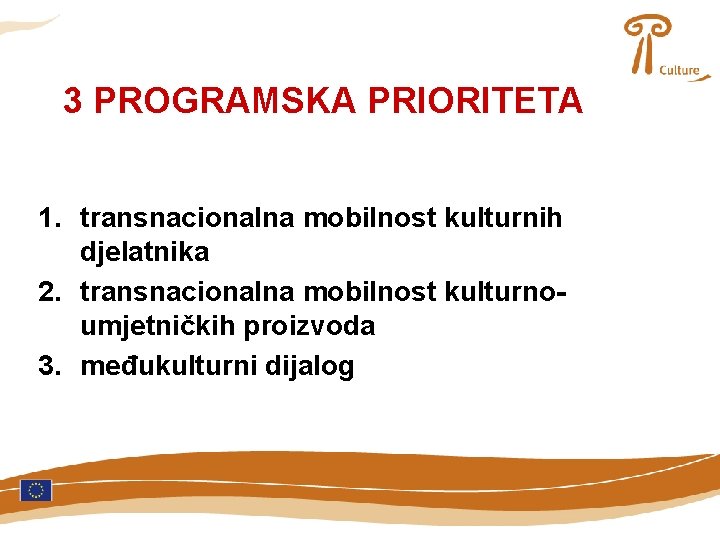 Culture

3 PROGRAMSKA PRIORITETA

1. transnacionalna mobilnost kulturnih djelatnika
2. transnacionalna mobilnost kulturno-umjetničkih proizvoda
3. međukulturni dijalog